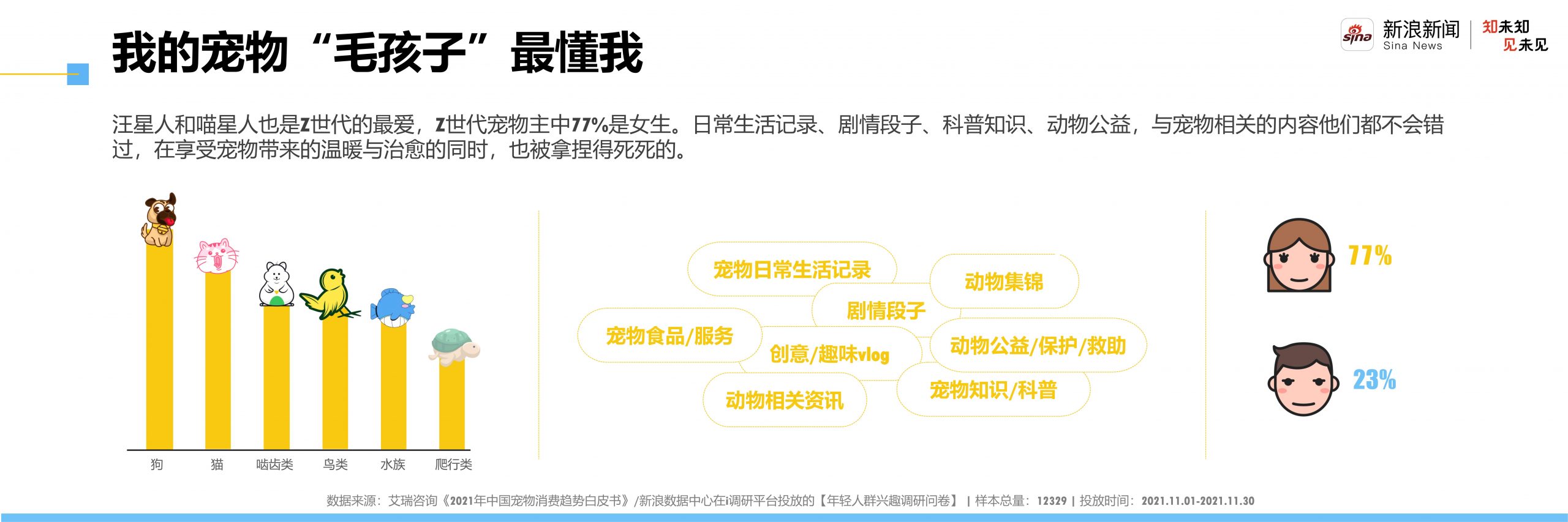 我的宠物“毛孩子”最懂我

sina 新浪新闻 Sina News | 知未知 见未见

汪星人和喵星人也是Z世代的最爱，Z世代宠物主中77%是女生。日常生活记录、剧情段子、科普知识、动物公益，与宠物相关的内容他们都不会错过，在享受宠物带来的温暖与治愈的同时，也被拿捏得死死的。

狗 猫 啮齿类 鸟类 水族 爬行类

宠物日常生活记录
动物集锦
剧情段子
宠物食品/服务
创意/趣味vlog
动物公益/保护/救助
动物相关资讯
宠物知识/科普

77%
23%

数据来源：艾瑞咨询《2021年中国宠物消费趋势白皮书》/新浪数据中心在i调研平台投放的【年轻人群兴趣调研问卷】 | 样本总量：12329 | 投放时间：2021.11.01-2021.11.30